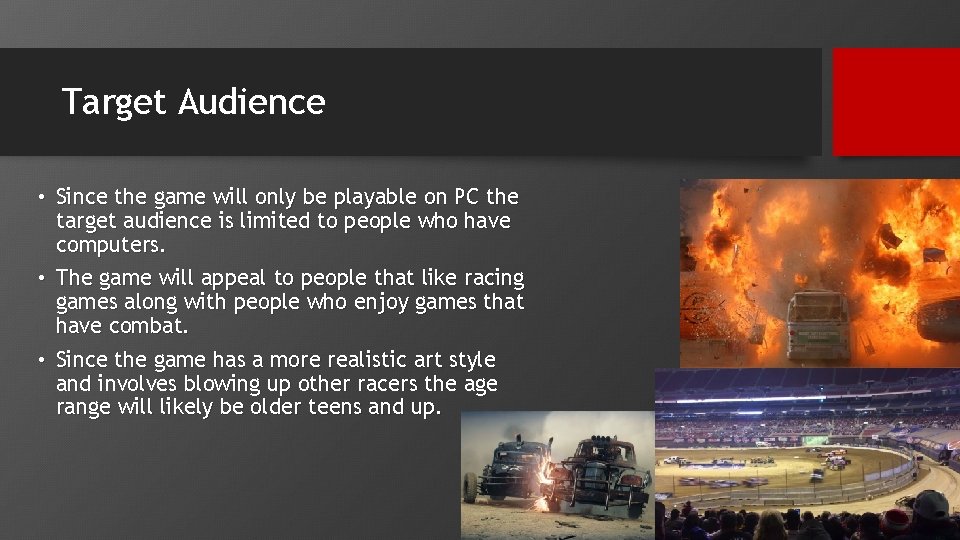 Target Audience

• Since the game will only be playable on PC the target audience is limited to people who have computers.

• The game will appeal to people that like racing games along with people who enjoy games that have combat.

• Since the game has a more realistic art style and involves blowing up other racers the age range will likely be older teens and up.